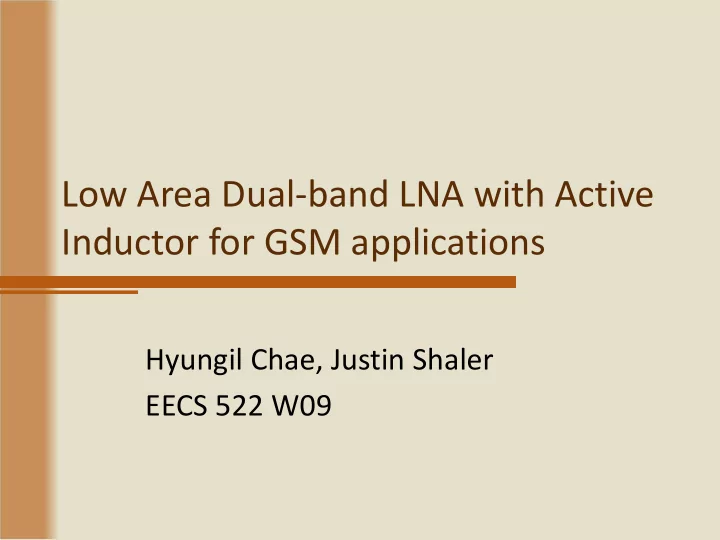 Low Area Dual-band LNA with Active Inductor for GSM applications

Hyungil Chae, Justin Shaler
EECS 522 W09